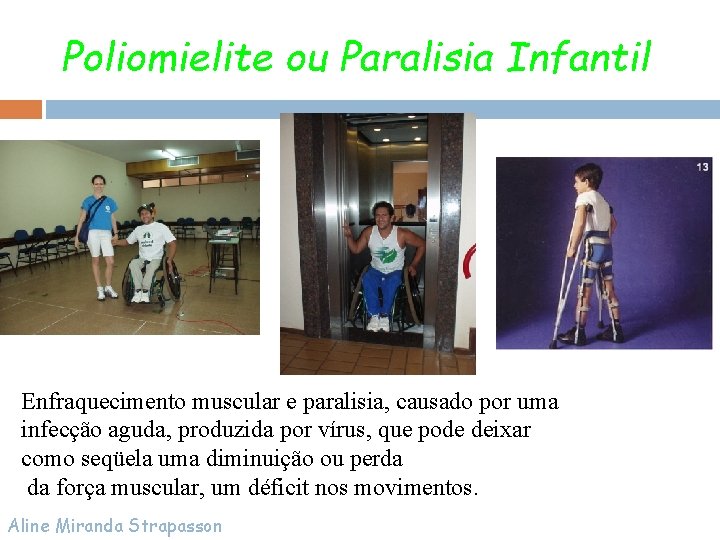 Poliomielite ou Paralisia Infantil

13

Enfraquecimento muscular e paralisia, causado por uma infecção aguda, produzida por vírus, que pode deixar como seqüela uma diminuição ou perda da força muscular, um déficit nos movimentos.

Aline Miranda Strapasson